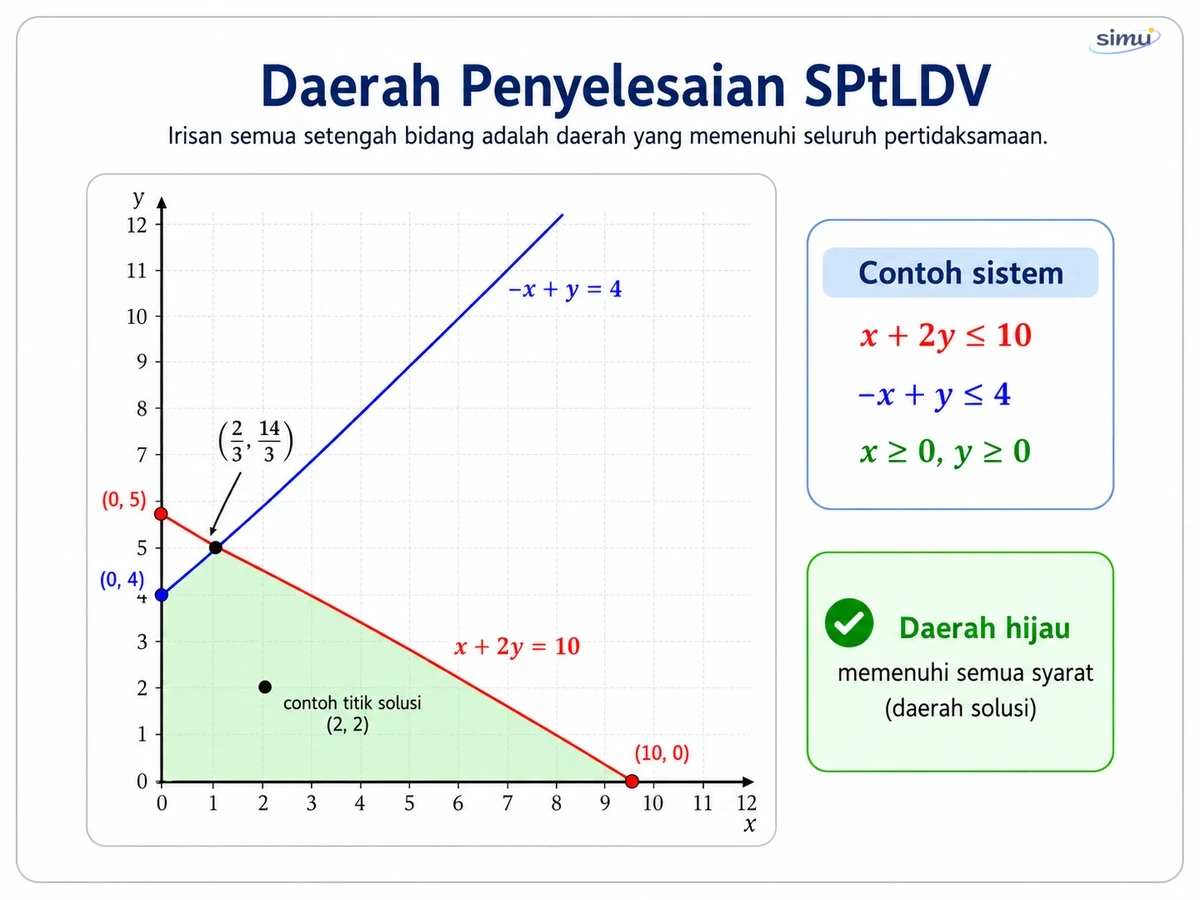 simu

Daerah Penyelesaian SPtLDV

Irisan semua setengah bidang adalah daerah yang memenuhi seluruh pertidaksamaan.

y
12
11
10
9
8
7
6
5
4
3
2
1
0
0 1 2 3 4 5 6 7 8 9 10 11 12
x

$-x + y = 4$

$\left(\frac{2}{3}, \frac{14}{3}\right)$

(0, 5)

(0, 4)

$x + 2y = 10$

contoh titik solusi
(2, 2)

(10, 0)

Contoh sistem

$x + 2y \leq 10$

$-x + y \leq 4$

$x \geq 0, y \geq 0$

Daerah hijau
memenuhi semua syarat
(daerah solusi)